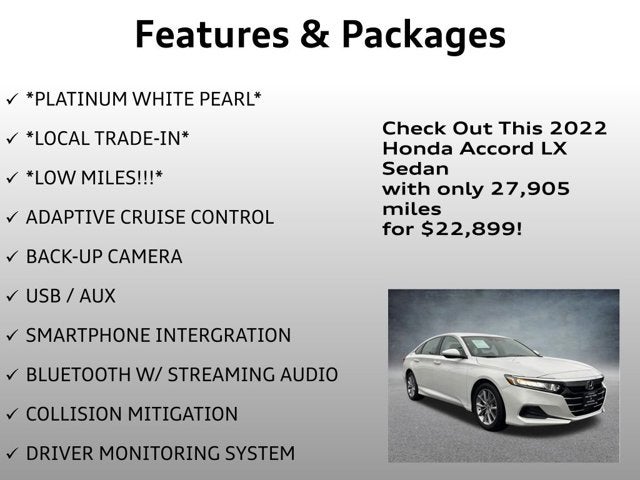 Features & Packages

✓ *PLATINUM WHITE PEARL*
✓ *LOCAL TRADE-IN*
✓ *LOW MILES!!!*
✓ ADAPTIVE CRUISE CONTROL
✓ BACK-UP CAMERA
✓ USB / AUX
✓ SMARTPHONE INTERGRATION
✓ BLUETOOTH W/ STREAMING AUDIO
✓ COLLISION MITIGATION
✓ DRIVER MONITORING SYSTEM

Check Out This 2022 Honda Accord LX Sedan with only 27,905 miles for $22,899!